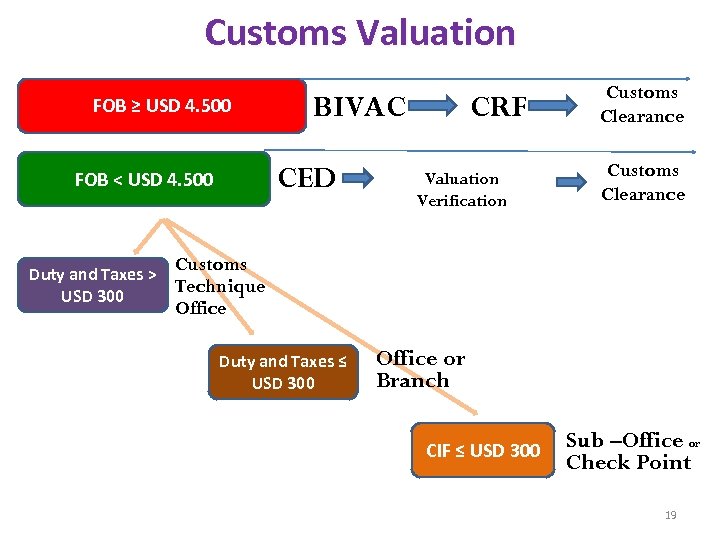 Customs Valuation

FOB ≥ USD 4.500

BIVAC CRF Customs Clearance

FOB < USD 4.500

CED Valuation Verification Customs Clearance

Duty and Taxes > USD 300

Customs Technique Office

Duty and Taxes ≤ USD 300

Office or Branch

CIF ≤ USD 300

Sub –Office or Check Point

19